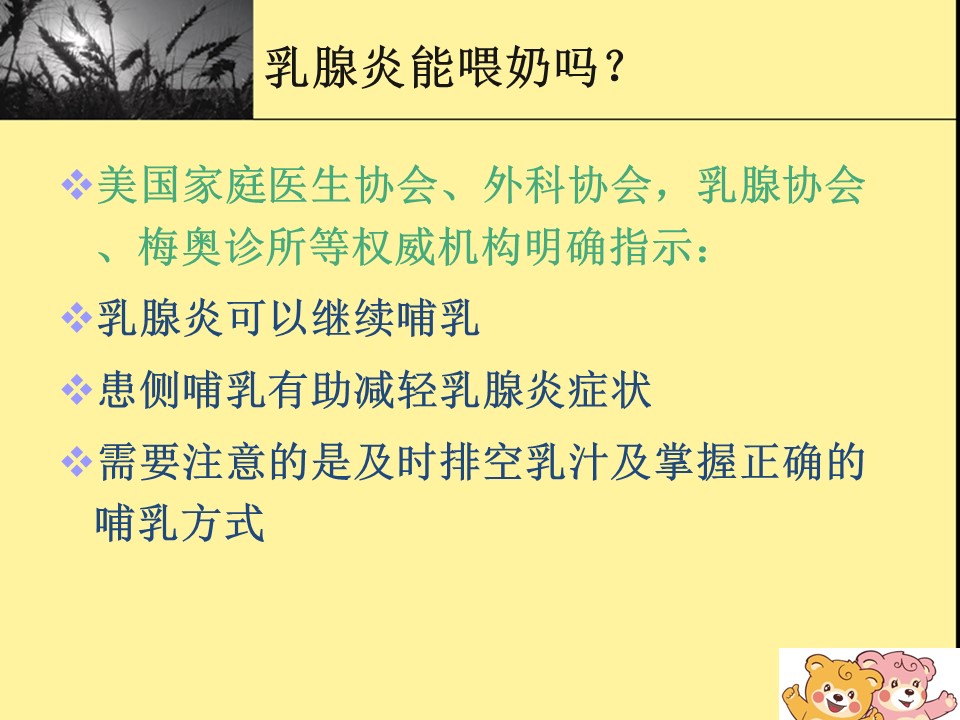 乳腺炎能喂奶吗？

❖美国家庭医生协会、外科协会，乳腺协会、梅奥诊所等权威机构明确指示：

❖乳腺炎可以继续哺乳

❖患侧哺乳有助减轻乳腺炎症状

❖需要注意的是及时排空乳汁及掌握正确的哺乳方式